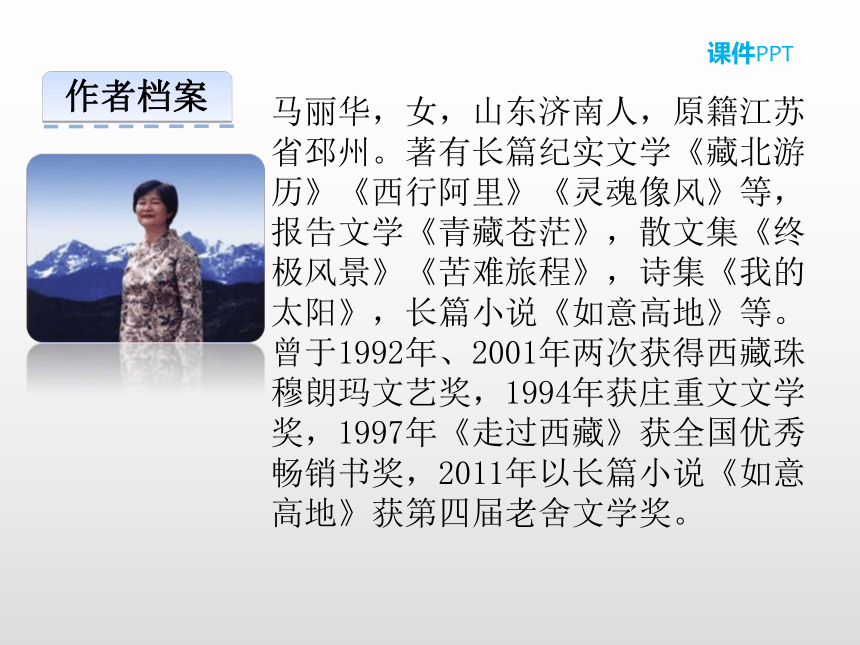 课件PPT

作者档案

马丽华，女，山东济南人，原籍江苏省邳州。著有长篇纪实文学《藏北游历》《西行阿里》《灵魂像风》等，报告文学《青藏苍茫》，散文集《终极风景》《苦难旅程》，诗集《我的太阳》，长篇小说《如意高地》等。曾于1992年、2001年两次获得西藏珠穆朗玛文艺奖，1994年获庄重文文学奖，1997年《走过西藏》获全国优秀畅销书奖，2011年以长篇小说《如意高地》获第四届老舍文学奖。